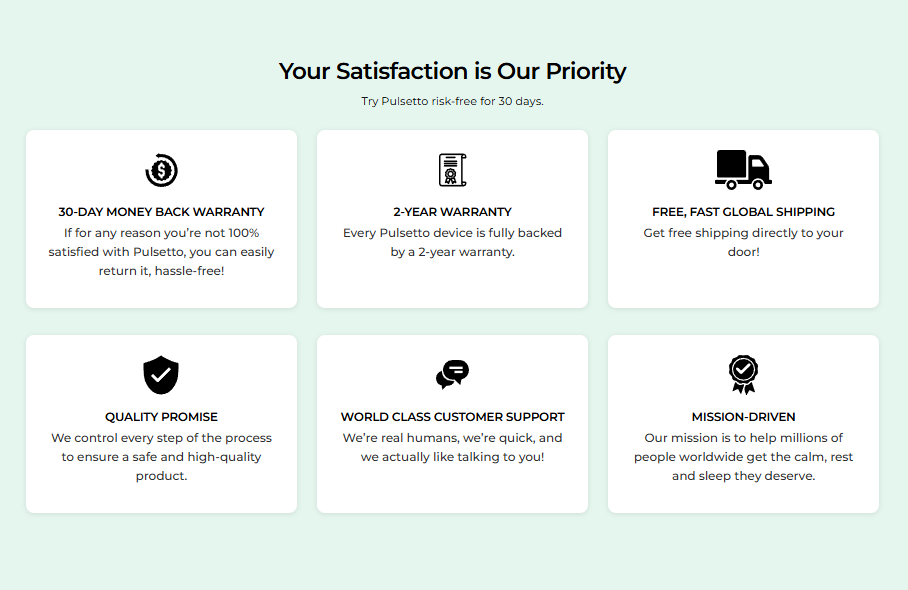 Your Satisfaction is Our Priority

Try Pulsetto risk-free for 30 days.

30-DAY MONEY BACK WARRANTY

If for any reason you're not 100% satisfied with Pulsetto, you can easily return it, hassle-free!

2-YEAR WARRANTY

Every Pulsetto device is fully backed by a 2-year warranty.

FREE, FAST GLOBAL SHIPPING

Get free shipping directly to your door!

QUALITY PROMISE

We control every step of the process to ensure a safe and high-quality product.

WORLD CLASS CUSTOMER SUPPORT

We're real humans, we're quick, and we actually like talking to you!

MISSION-DRIVEN

Our mission is to help millions of people worldwide get the calm, rest and sleep they deserve.